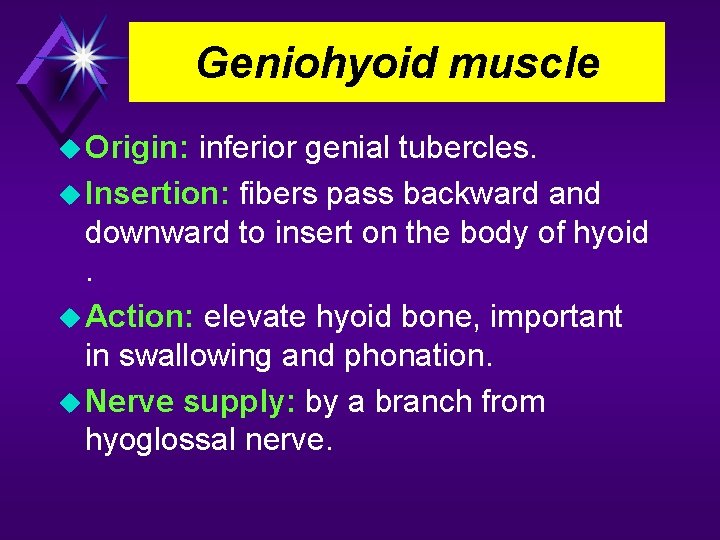 Geniohyoid muscle

Origin: inferior genial tubercles.

Insertion: fibers pass backward and downward to insert on the body of hyoid .

Action: elevate hyoid bone, important in swallowing and phonation.

Nerve supply: by a branch from hyoglossal nerve.